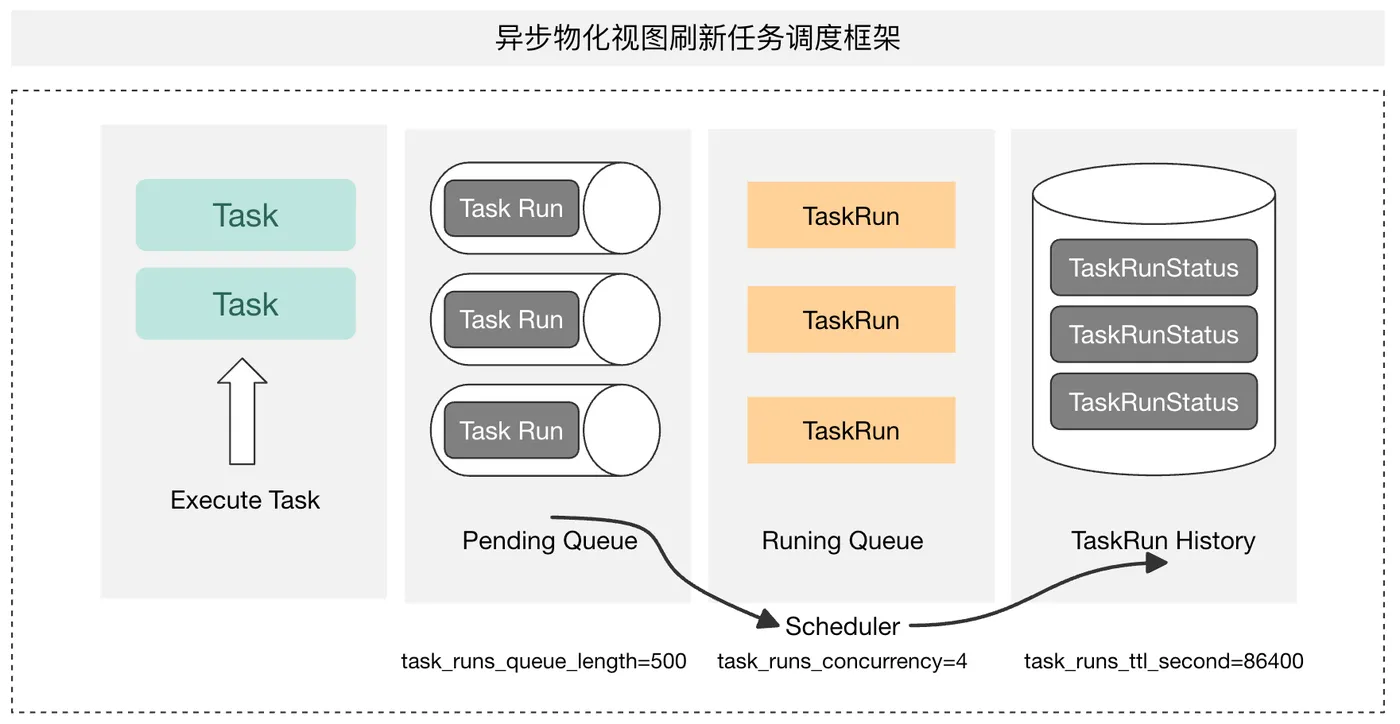 异步物化视图刷新任务调度框架

Task

Task

Execute Task

Task Run

Task Run

Task Run

Pending Queue

TaskRun

TaskRun

TaskRun

Runing Queue

TaskRunStatus

TaskRunStatus

TaskRunStatus

TaskRun History

Scheduler

task_runs_queue_length=500

task_runs_concurrency=4

task_runs_ttl_second=86400